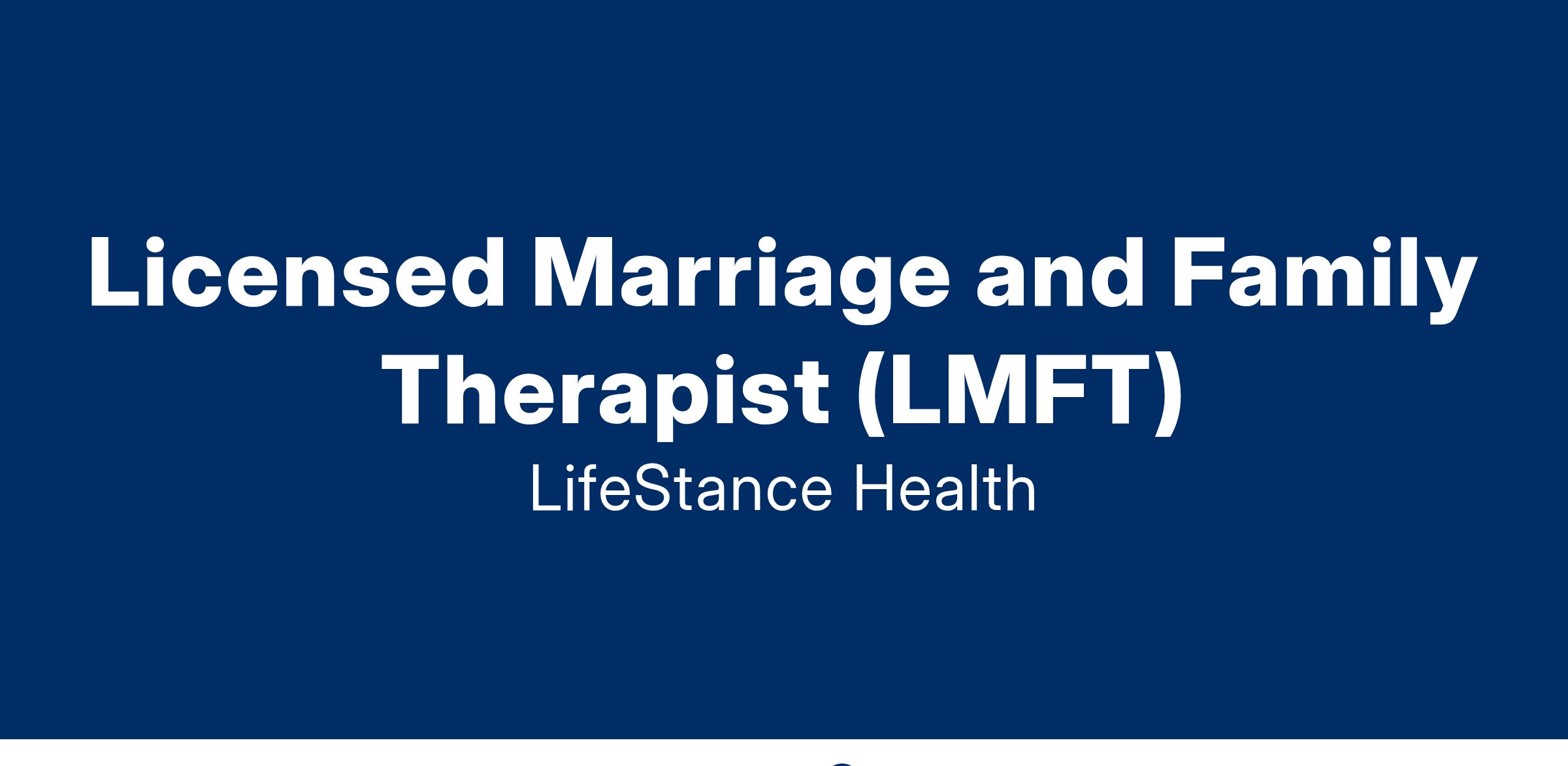 Licensed Marriage and Family Therapist (LMFT)

LifeStance Health